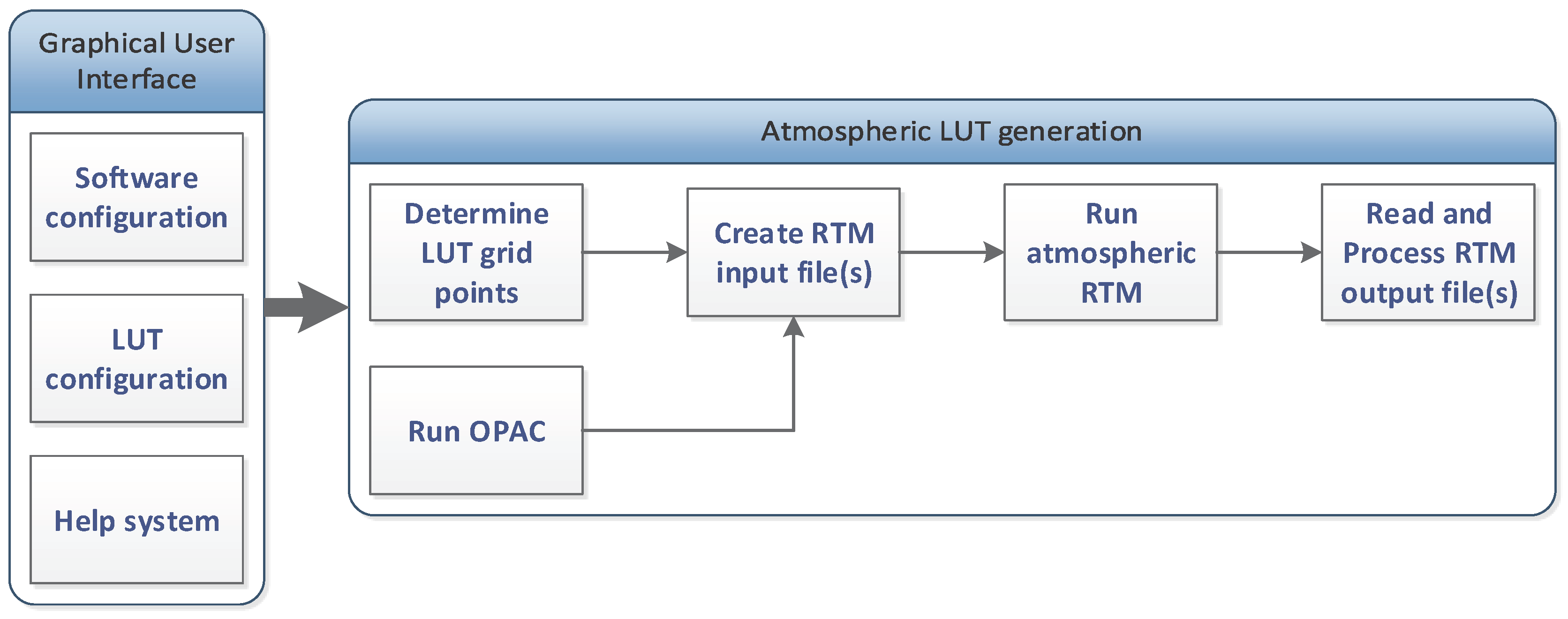 Graphical User Interface

Software configuration

LUT configuration

Help system

Atmospheric LUT generation

Determine LUT grid points

Create RTM input file(s)

Run atmospheric RTM

Read and Process RTM output file(s)

Run OPAC